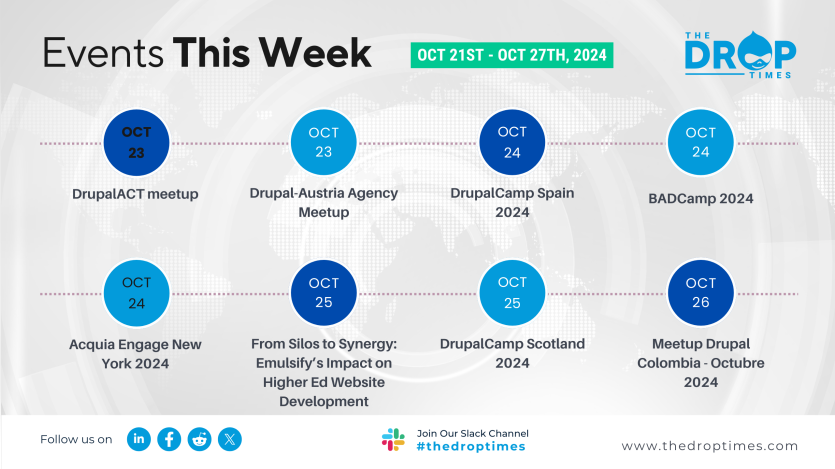 Events This Week

OCT 21ST - OCT 27TH, 2024

THE DROP TIMES

OCT 23
DrupalACT meetup

OCT 23
Drupal-Austria Agency Meetup

OCT 24
DrupalCamp Spain 2024

OCT 24
BADCamp 2024

OCT 24
Acquia Engage New York 2024

OCT 25
From Silos to Synergy: Emulsify's Impact on Higher Ed Website Development

OCT 25
DrupalCamp Scotland 2024

OCT 26
Meetup Drupal Colombia - Octubre 2024

Follow us on

Join Our Slack Channel
#thedroptimes

www.thedroptimes.com